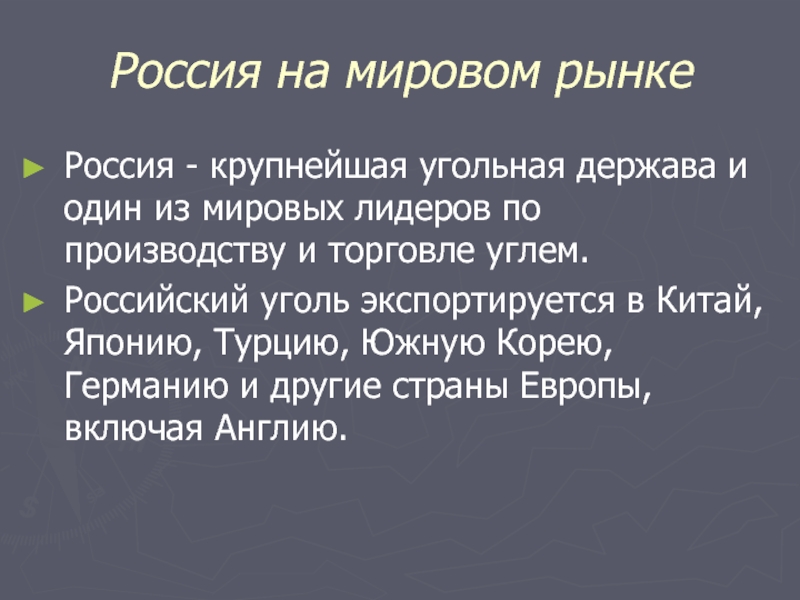 Россия на мировом рынке

► Россия - крупнейшая угольная держава и один из мировых лидеров по производству и торговле углем.

► Российский уголь экспортируется в Китай, Японию, Турцию, Южную Корею, Германию и другие страны Европы, включая Англию.